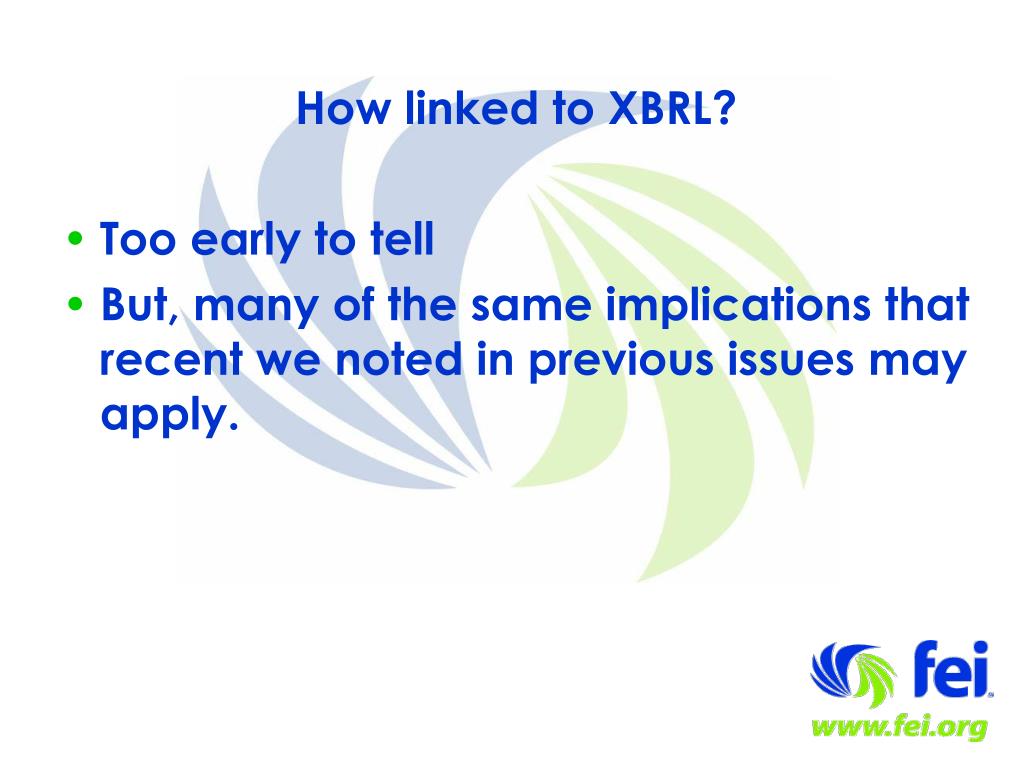 How linked to XBRL?

• Too early to tell
• But, many of the same implications that recent we noted in previous issues may apply.

fei
www.fei.org